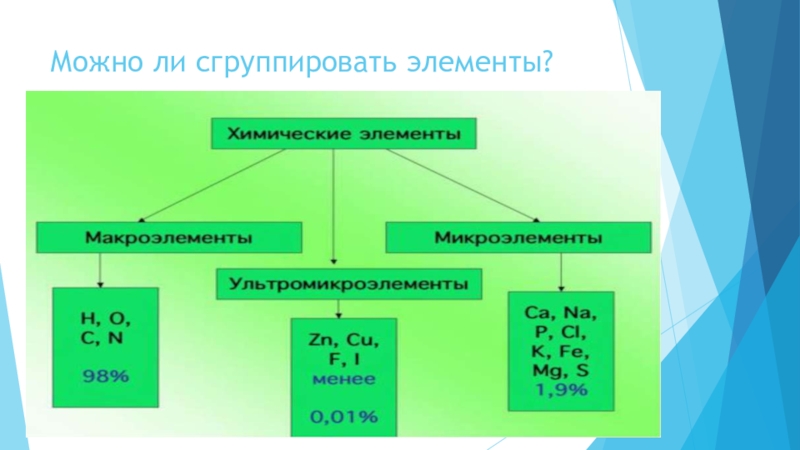 Можно ли сгруппировать элементы?

Химические элементы

Макроэлементы

Ультромикроэлементы

Микроэлементы

H, O, C, N

98%

Zn, Cu, F, I

менее

0,01%

Ca, Na, P, Cl, K, Fe, Mg, S

1,9%